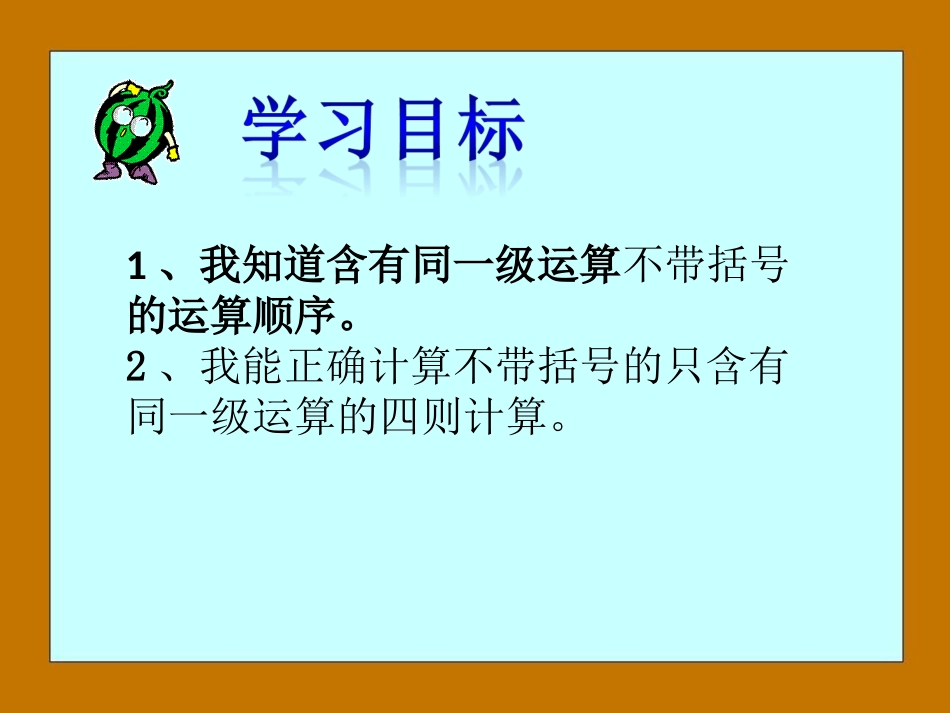 学习目标

1、我知道含有同一级运算不带括号的运算顺序。
2、我能正确计算不带括号的只含有同一级运算的四则计算。